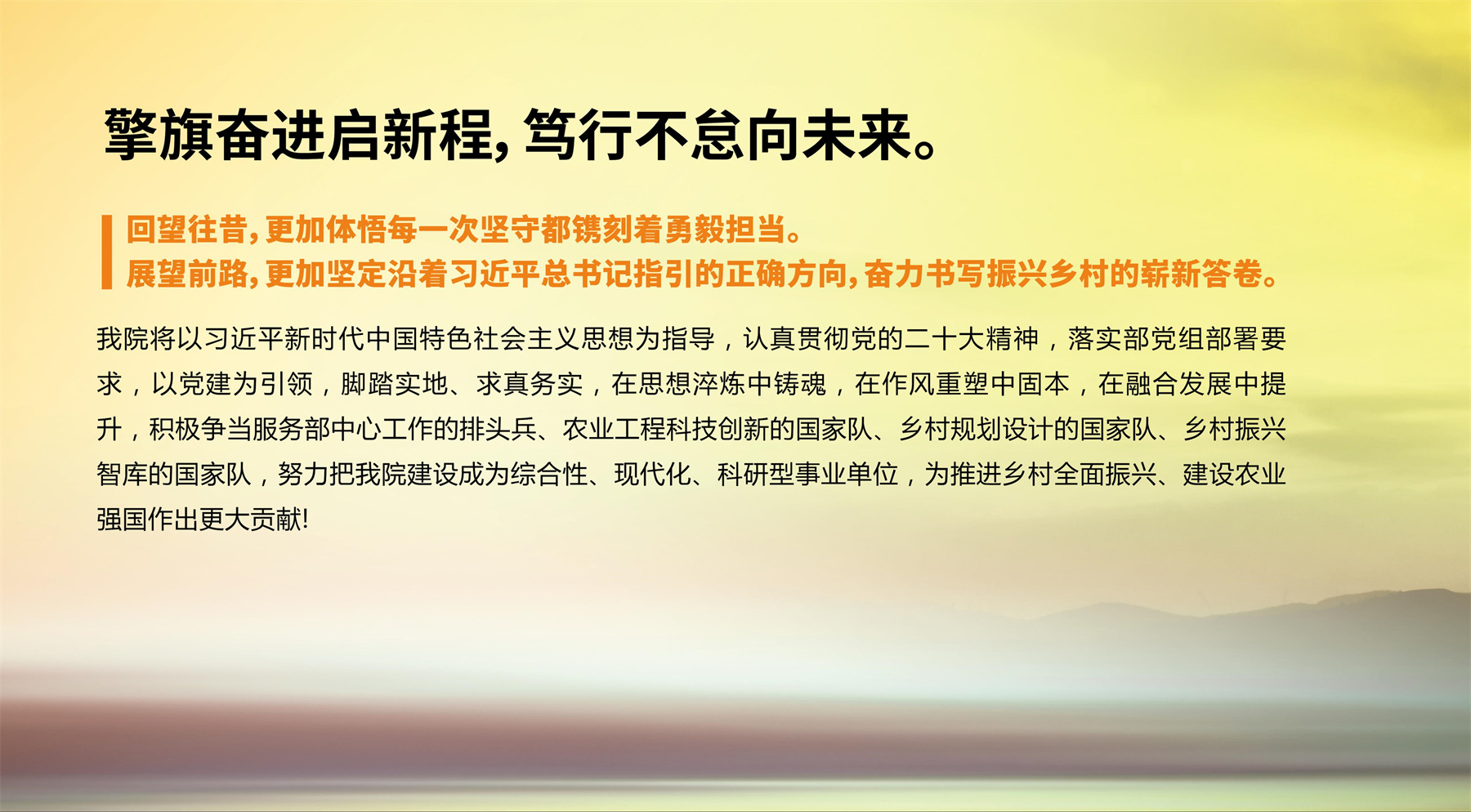 擎旗奋进启新程，笃行不怠向未来。

回望往昔，更加体悟每一次坚守都镌刻着勇毅担当。
展望前路，更加坚定沿着习近平总书记指引的正确方向，奋力书写振兴乡村的崭新答卷。

我院将以习近平新时代中国特色社会主义思想为指导，认真贯彻党的二十大精神，落实部党组部署要求，以党建为引领，脚踏实地、求真务实，在思想淬炼中铸魂，在作风重塑中固本，在融合发展中提升，积极争当服务部中心工作的排头兵、农业工程科技创新的国家队、乡村规划设计的国家队、乡村振兴智库的国家队，努力把我院建设成为综合性、现代化、科研型事业单位，为推进乡村全面振兴、建设农业强国作出更大贡献!